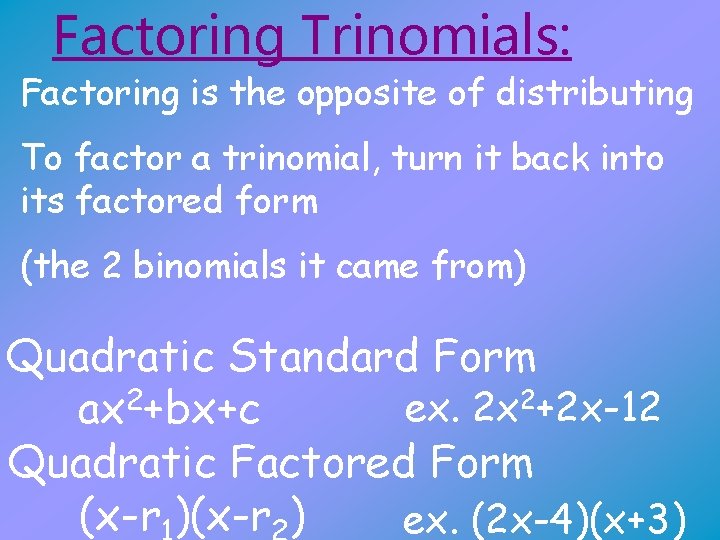 Factoring Trinomials:

Factoring is the opposite of distributing

To factor a trinomial, turn it back into its factored form

(the 2 binomials it came from)

Quadratic Standard Form
$ax^2+bx+c$ ex. $2x^2+2x-12$

Quadratic Factored Form
$(x-r_1)(x-r_2)$ ex. $(2x-4)(x+3)$